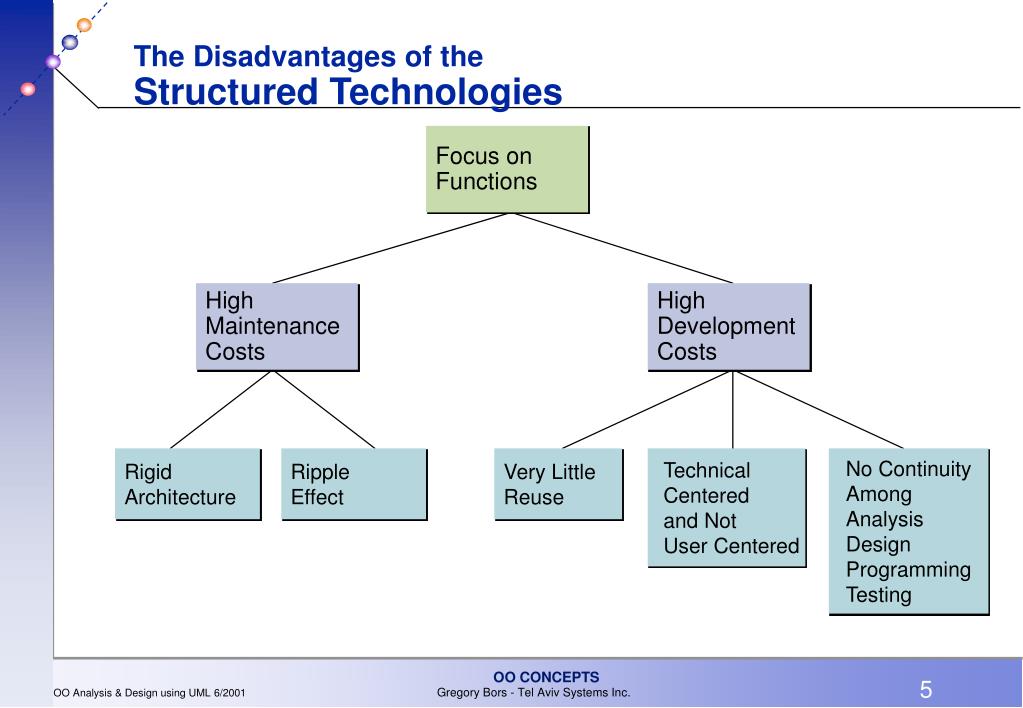 The Disadvantages of the
Structured Technologies

Focus on Functions

High Maintenance Costs

High Development Costs

Rigid Architecture

Ripple Effect

Very Little Reuse

Technical Centered and Not User Centered

No Continuity Among Analysis Design Programming Testing

OO Analysis & Design using UML 6/2001

OO CONCEPTS
Gregory Bors - Tel Aviv Systems Inc.

5